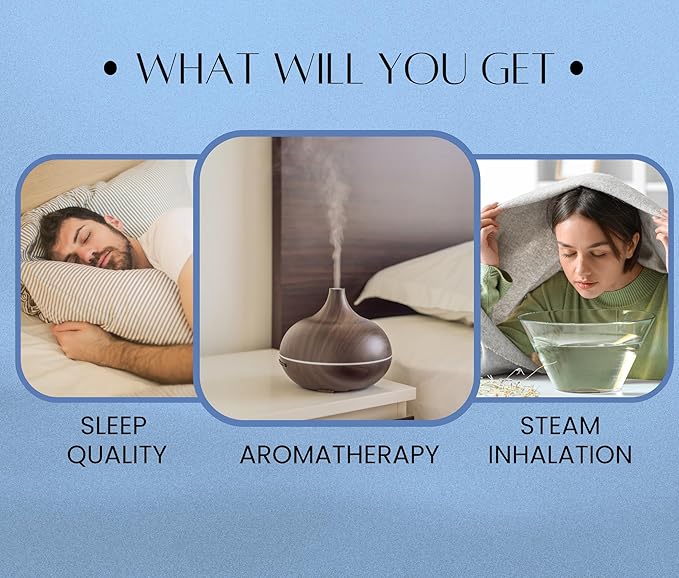 • WHAT WILL YOU GET •

SLEEP QUALITY

AROMATHERAPY

STEAM INHALATION